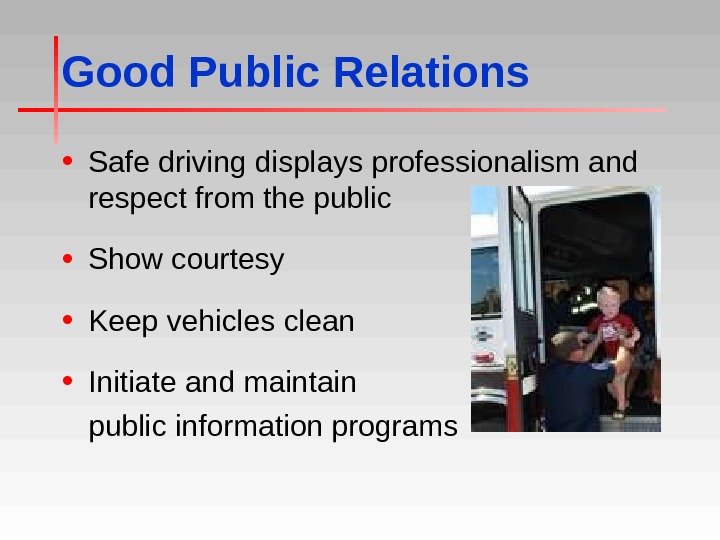 Good Public Relations

• Safe driving displays professionalism and respect from the public

• Show courtesy

• Keep vehicles clean

• Initiate and maintain public information programs